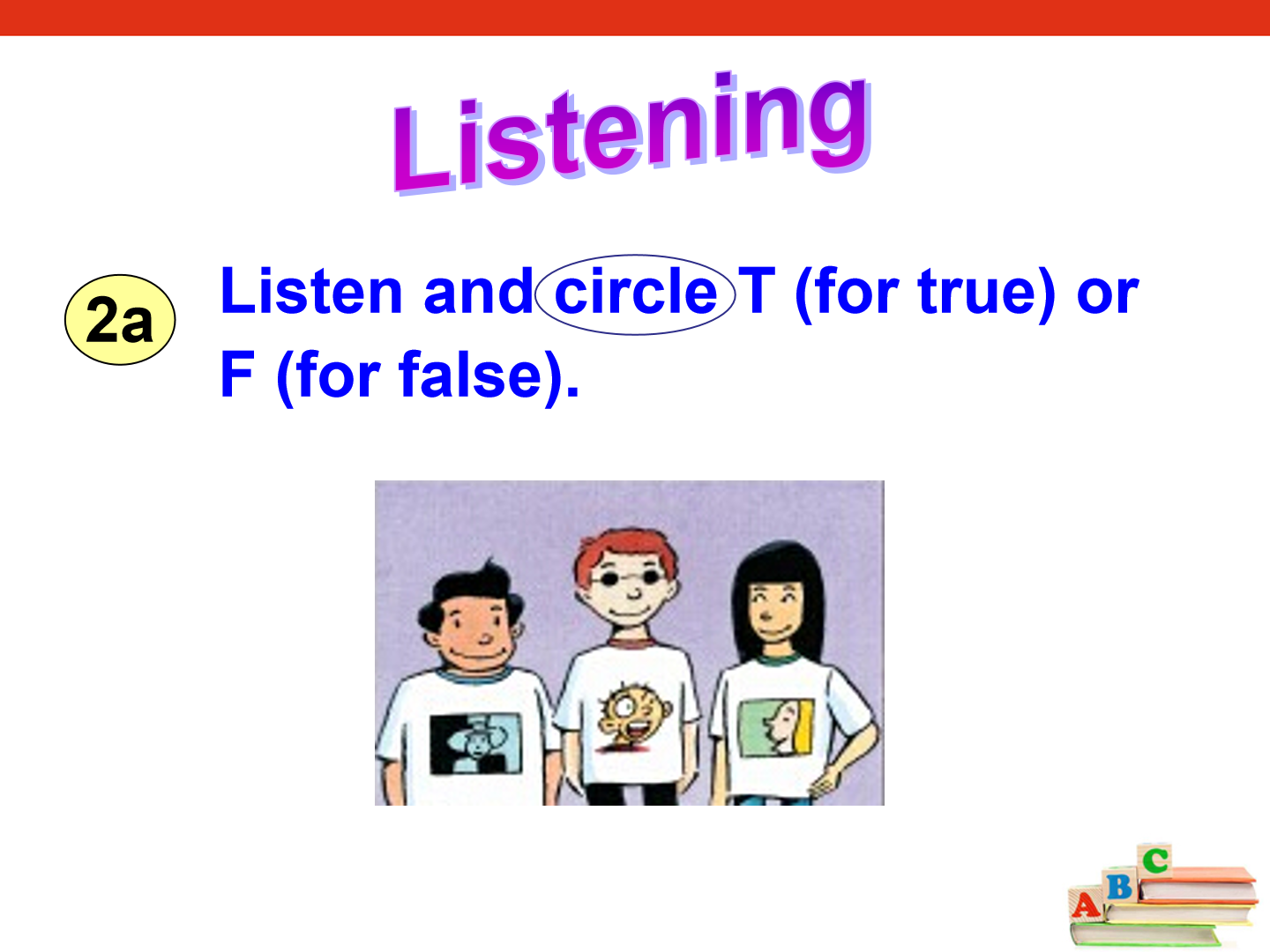 Listening

2a

Listen and circle T (for true) or F (for false).

A B C